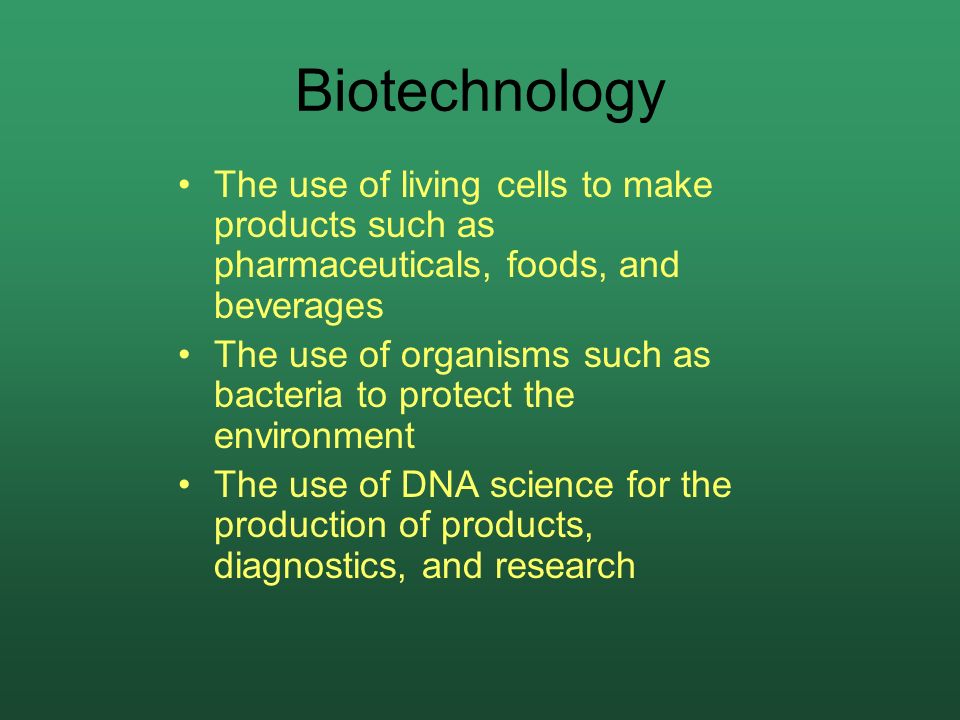 Biotechnology

• The use of living cells to make products such as pharmaceuticals, foods, and beverages
• The use of organisms such as bacteria to protect the environment
• The use of DNA science for the production of products, diagnostics, and research